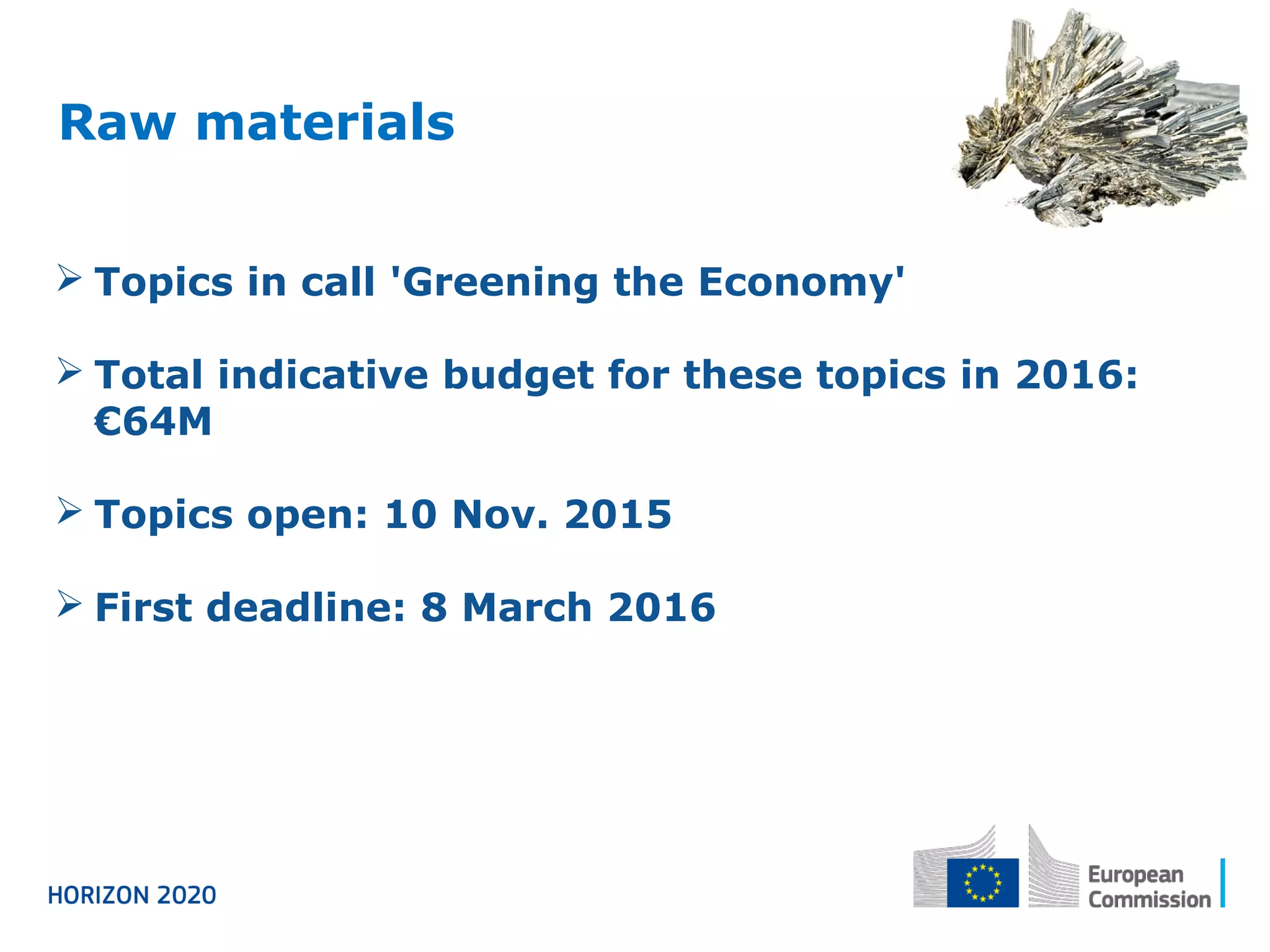 Raw materials

➢ Topics in call 'Greening the Economy'

➢ Total indicative budget for these topics in 2016: €64M

➢ Topics open: 10 Nov. 2015

➢ First deadline: 8 March 2016

HORIZON 2020

European Commission